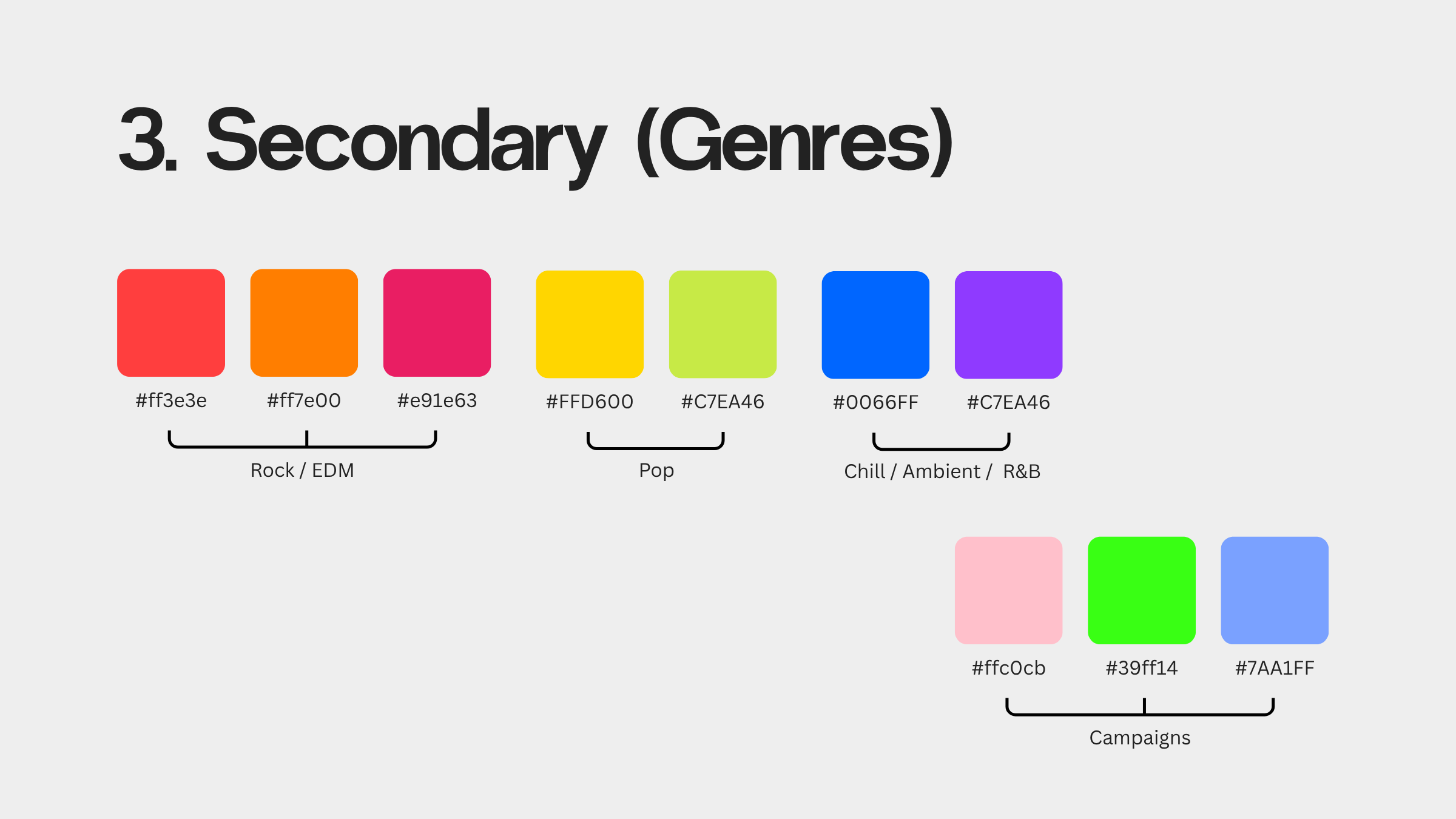 3. Secondary (Genres)

#ff3e3e #ff7e00 #e91e63

Rock / EDM

#FFD600 #C7EA46

Pop

#0066FF #C7EA46

Chill / Ambient / R&B

#ffc0cb #39ff14 #7AA1FF

Campaigns